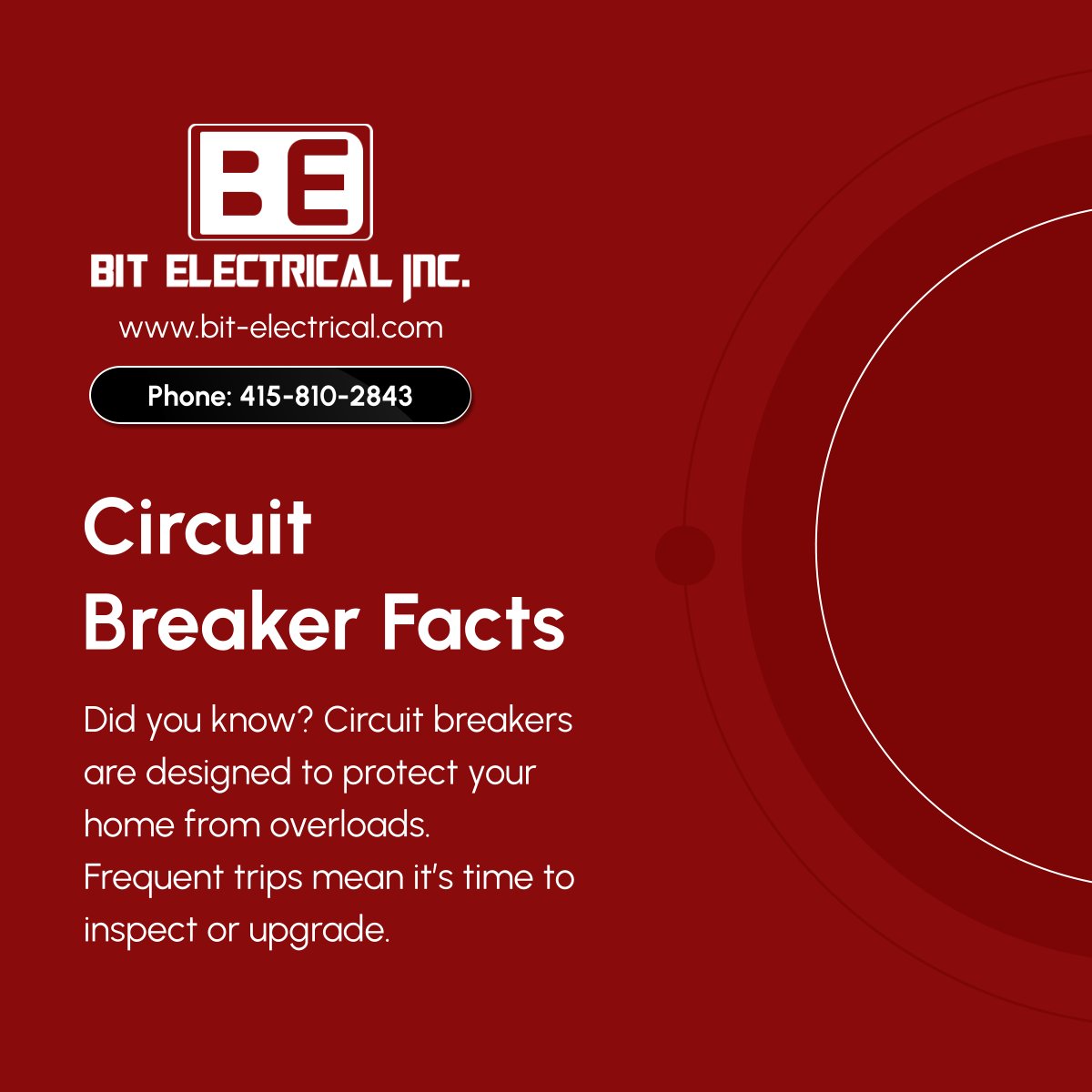 BE

BIT ELECTRICAL INC.

www.bit-electrical.com

Phone: 415-810-2843

Circuit Breaker Facts

Did you know? Circuit breakers are designed to protect your home from overloads. Frequent trips mean it's time to inspect or upgrade.